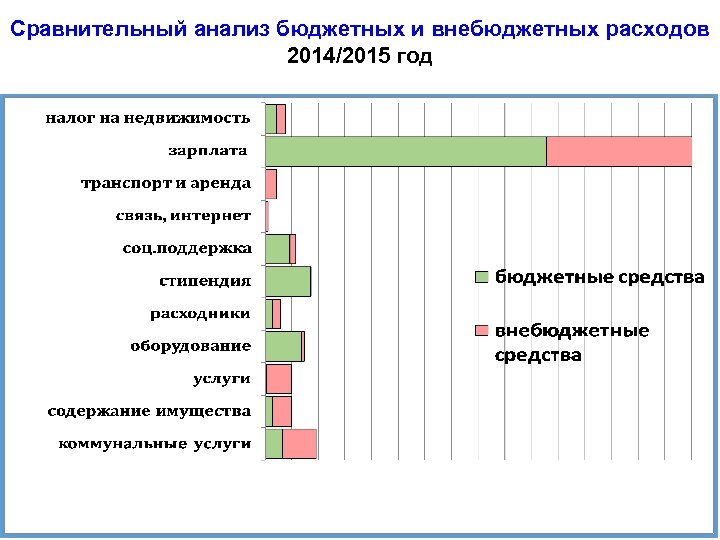 Сравнительный анализ бюджетных и внебюджетных расходов
2014/2015 год

налог на недвижимость
зарплата
транспорт и аренда
связь, интернет
соц.поддержка
стипендия
расходники
оборудование
услуги
содержание имущества
коммунальные услуги

бюджетные средства
внебюджетные средства